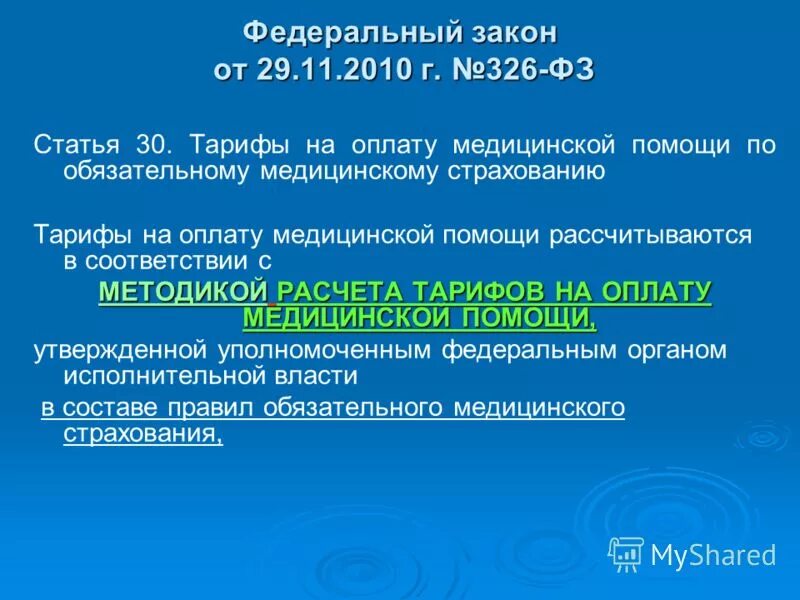 Федеральный закон от 29.11.2010 г. №326-ФЗ

Статья 30. Тарифы на оплату медицинской помощи по обязательному медицинскому страхованию

Тарифы на оплату медицинской помощи рассчитываются в соответствии с

МЕТОДИКОЙ РАСЧЕТА ТАРИФОВ НА ОПЛАТУ МЕДИЦИНСКОЙ ПОМОЩИ,

утвержденной уполномоченным федеральным органом исполнительной власти

в составе правил обязательного медицинского страхования,

MyShared